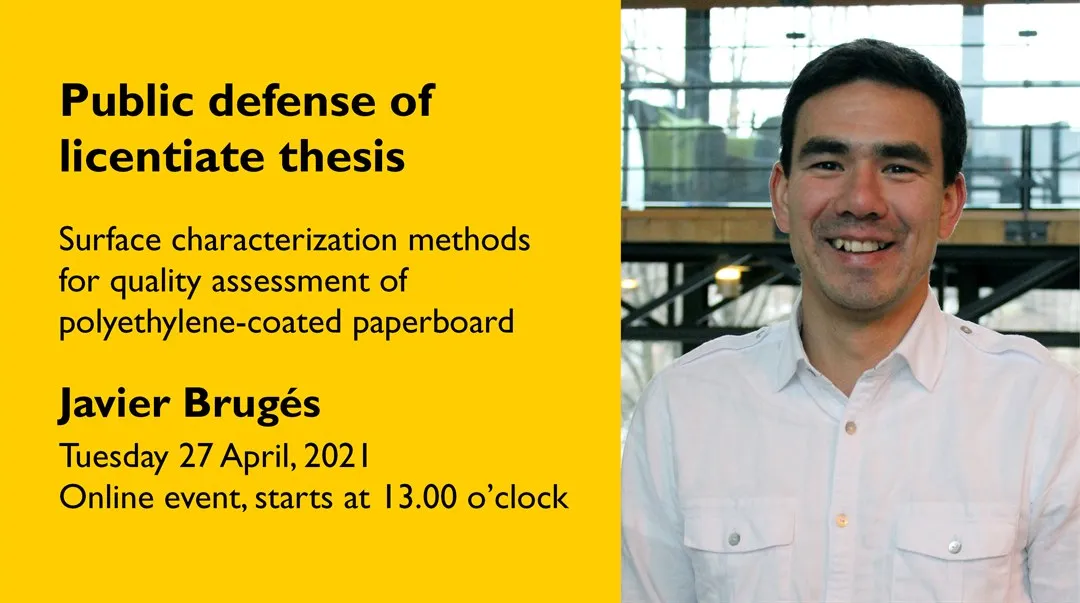 Public defense of licentiate thesis

Surface characterization methods for quality assessment of polyethylene-coated paperboard

Javier Brugés

Tuesday 27 April, 2021
Online event, starts at 13.00 o'clock